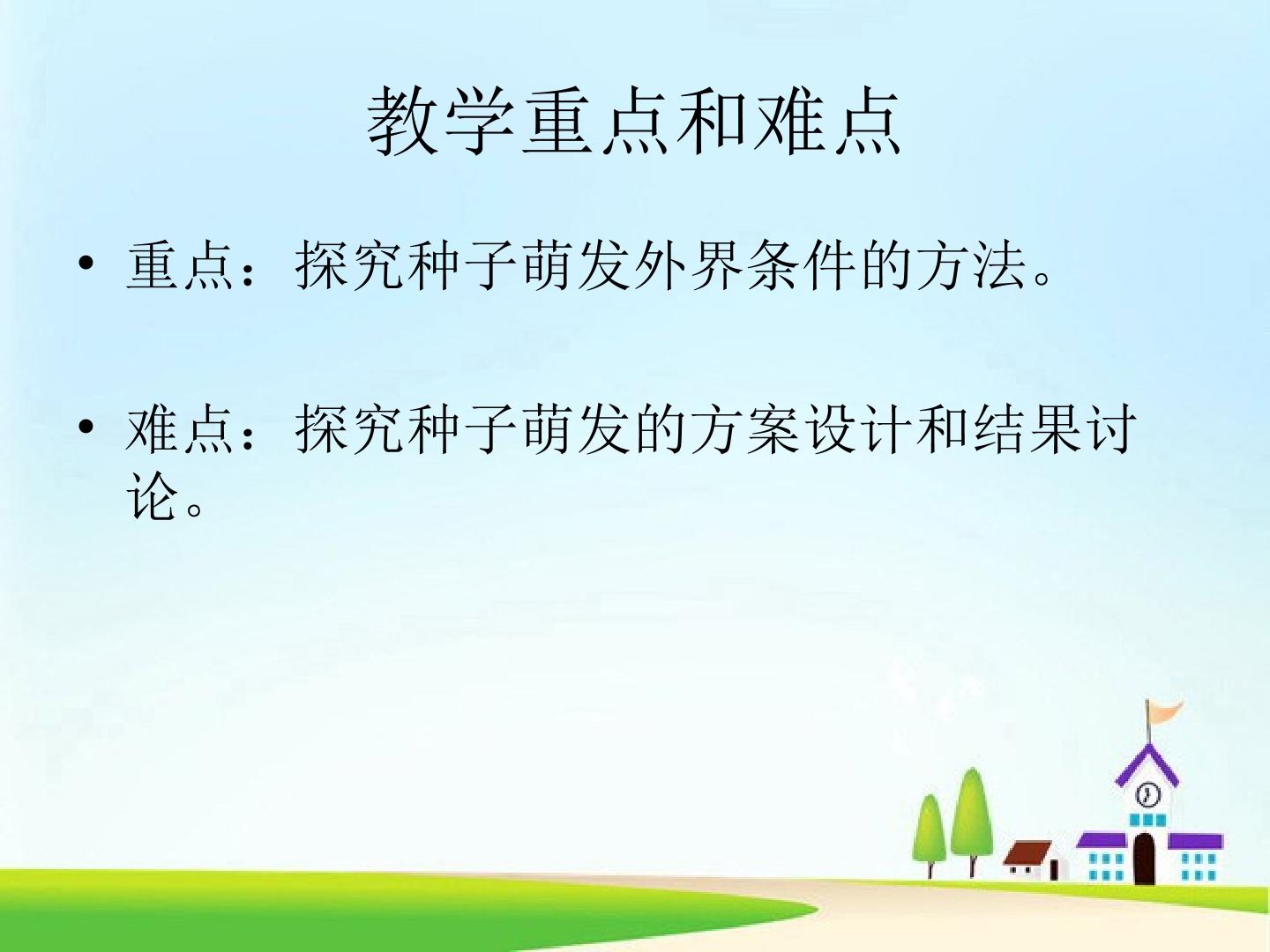 教学重点和难点

• 重点：探究种子萌发外界条件的方法。

• 难点：探究种子萌发的方案设计和结果讨论。